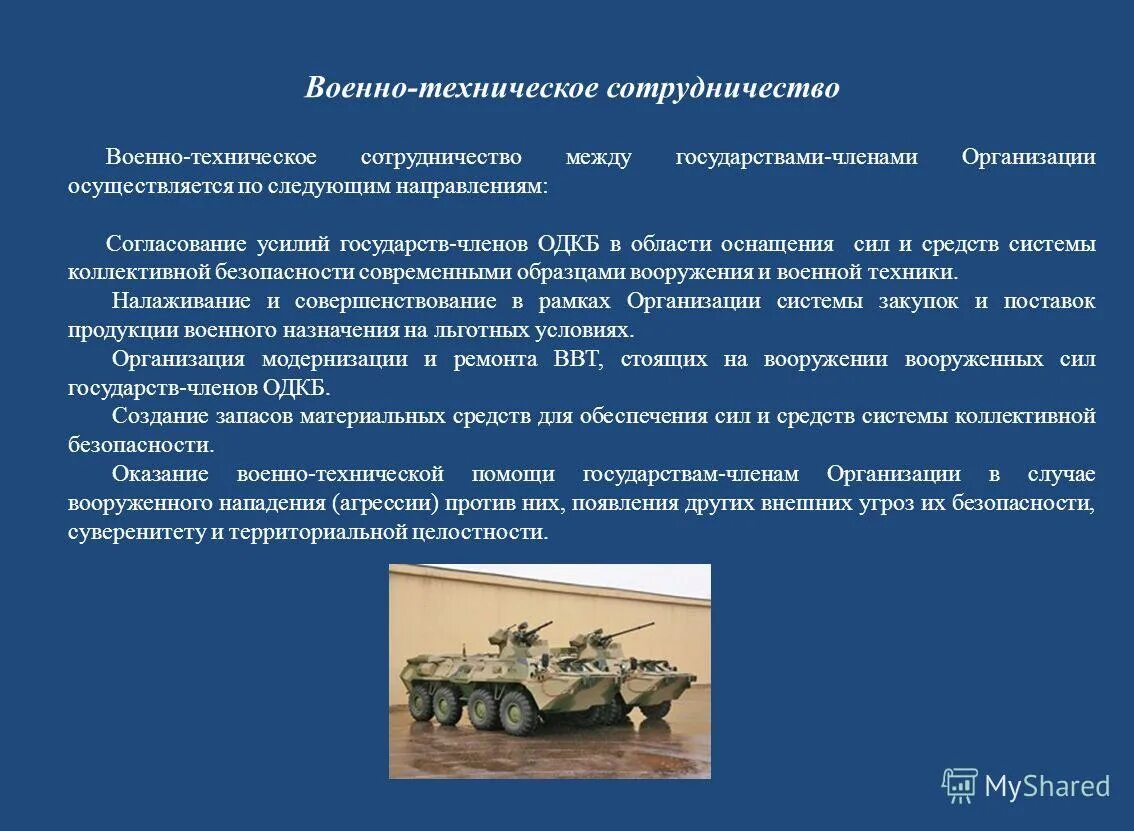 Военно-техническое сотрудничество

Военно-техническое сотрудничество между государствами-членами Организации осуществляется по следующим направлениям:

Согласование усилий государств-членов ОДКБ в области оснащения сил и средств системы коллективной безопасности современными образцами вооружения и военной техники.

Налаживание и совершенствование в рамках Организации системы закупок и поставок продукции военного назначения на льготных условиях.

Организация модернизации и ремонта ВВТ, стоящих на вооружении вооруженных сил государств-членов ОДКБ.

Создание запасов материальных средств для обеспечения сил и средств системы коллективной безопасности.

Оказание военно-технической помощи государствам-членам Организации в случае вооруженного нападения (агрессии) против них, появления других внешних угроз их безопасности, суверенитету и территориальной целостности.

MyShared